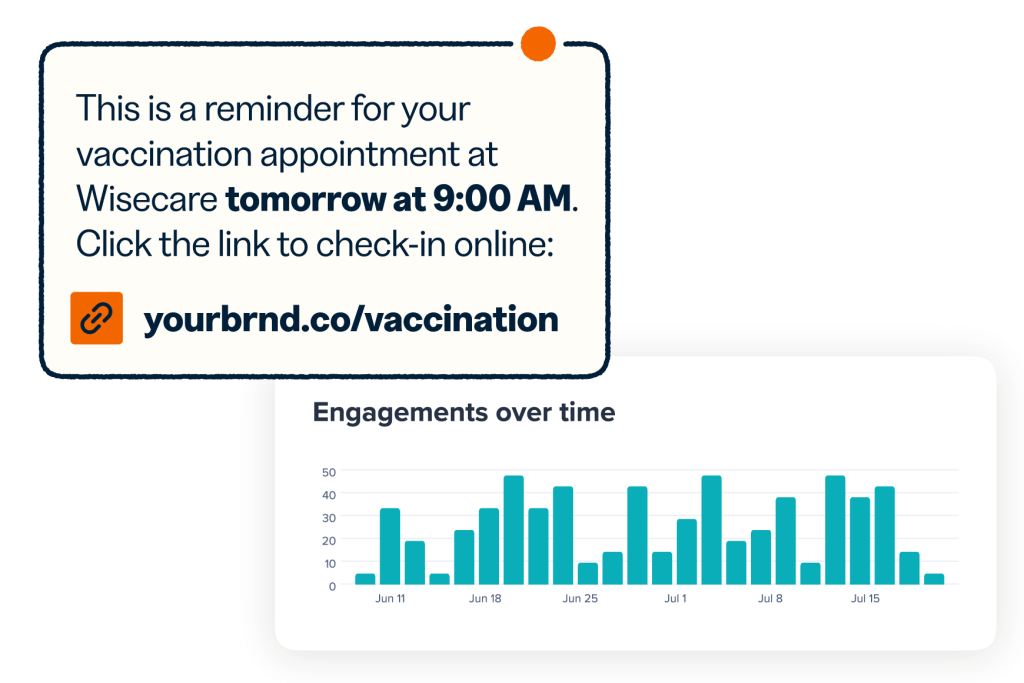 This is a reminder for your vaccination appointment at Wisecare tomorrow at 9:00 AM. Click the link to check-in online:

yourbrnd.co/vaccination

Engagements over time

50
40
30
20
10
0

Jun 11
Jun 18
Jun 25
Jul 1
Jul 8
Jul 15